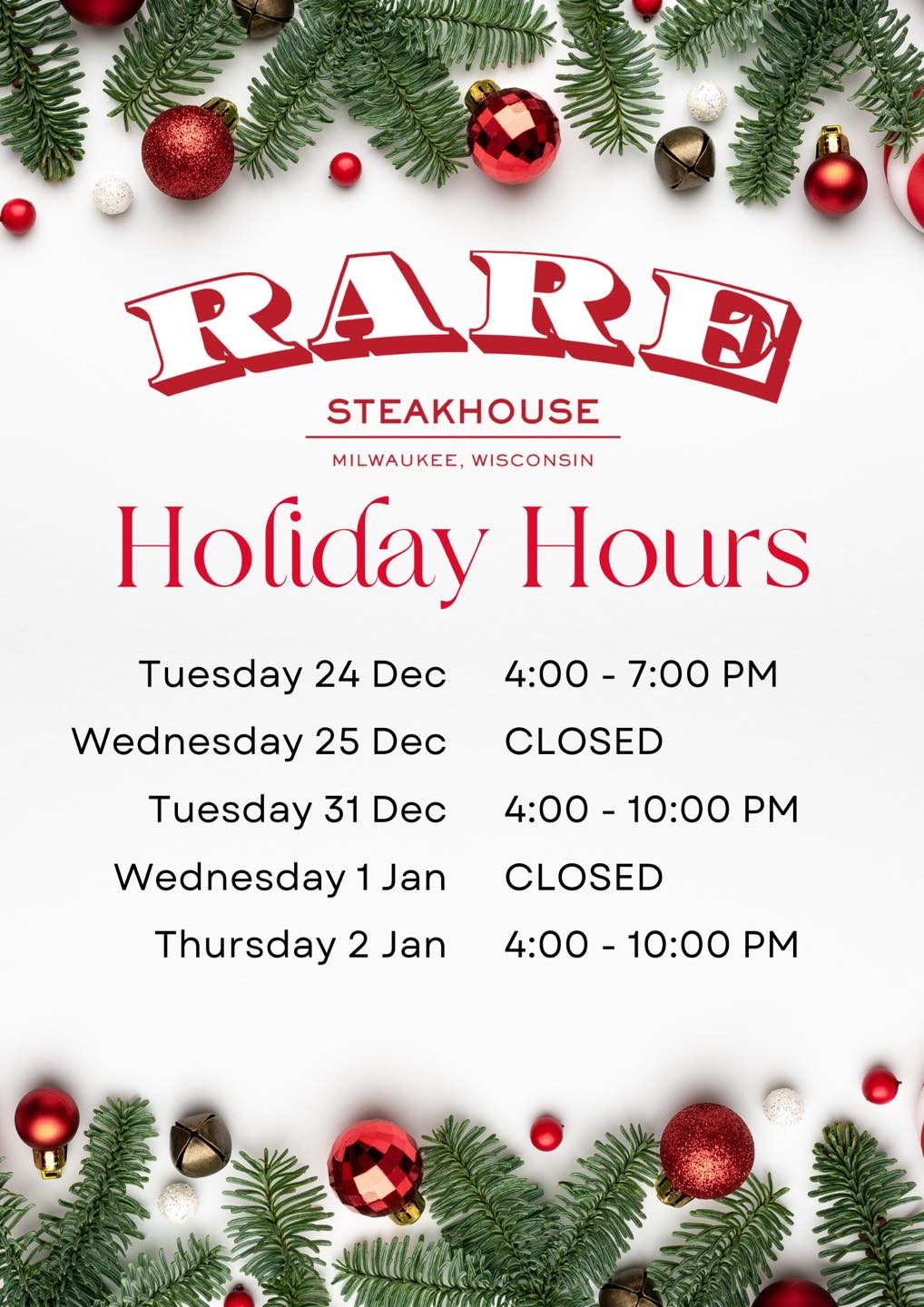 RARE

STEAKHOUSE

MILWAUKEE, WISCONSIN

Holiday Hours

| | |
|---|---|
| Tuesday 24 Dec | 4:00 - 7:00 PM |
| Wednesday 25 Dec | CLOSED |
| Tuesday 31 Dec | 4:00 - 10:00 PM |
| Wednesday 1 Jan | CLOSED |
| Thursday 2 Jan | 4:00 - 10:00 PM |